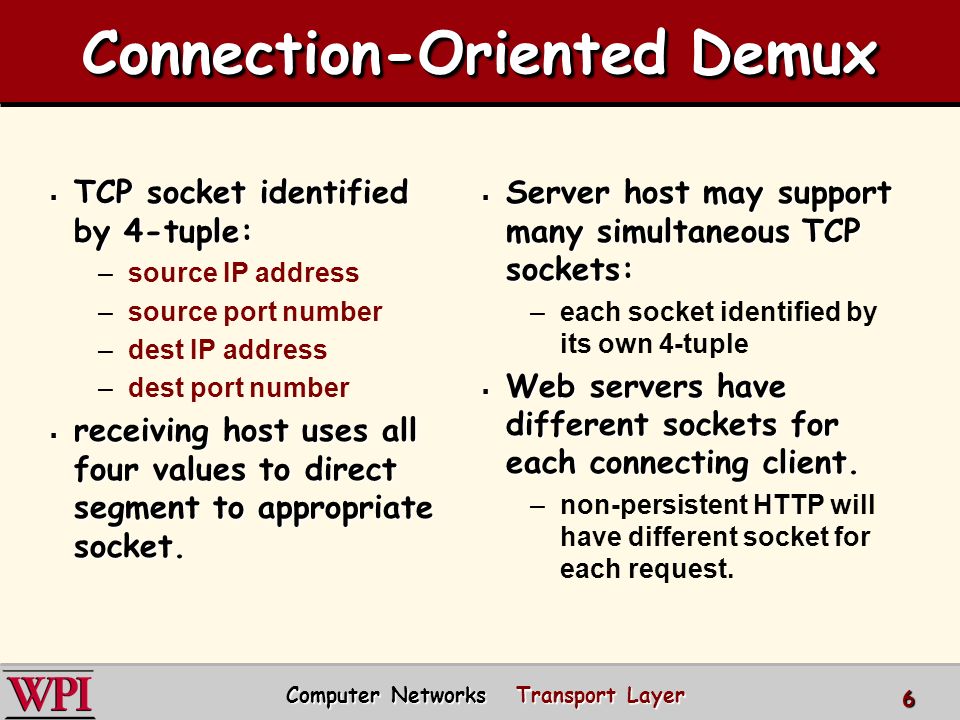 Connection-Oriented Demux

▪ TCP socket identified by 4-tuple:
– source IP address
– source port number
– dest IP address
– dest port number

▪ receiving host uses all four values to direct segment to appropriate socket.

▪ Server host may support many simultaneous TCP sockets:
– each socket identified by its own 4-tuple

▪ Web servers have different sockets for each connecting client.
– non-persistent HTTP will have different socket for each request.

WPI Computer Networks Transport Layer 6